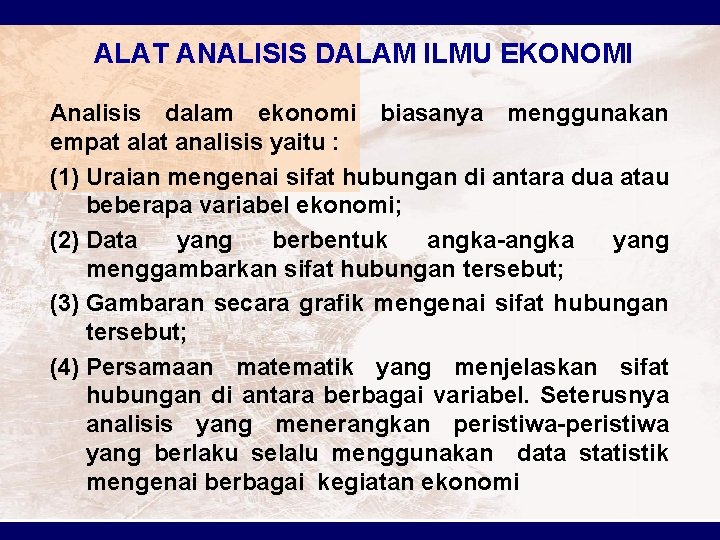 ALAT ANALISIS DALAM ILMU EKONOMI

Analisis dalam ekonomi biasanya menggunakan empat alat analisis yaitu :

(1) Uraian mengenai sifat hubungan di antara dua atau beberapa variabel ekonomi;

(2) Data yang berbentuk angka-angka yang menggambarkan sifat hubungan tersebut;

(3) Gambaran secara grafik mengenai sifat hubungan tersebut;

(4) Persamaan matematik yang menjelaskan sifat hubungan di antara berbagai variabel. Seterusnya analisis yang menerangkan peristiwa-peristiwa yang berlaku selalu menggunakan data statistik mengenai berbagai kegiatan ekonomi